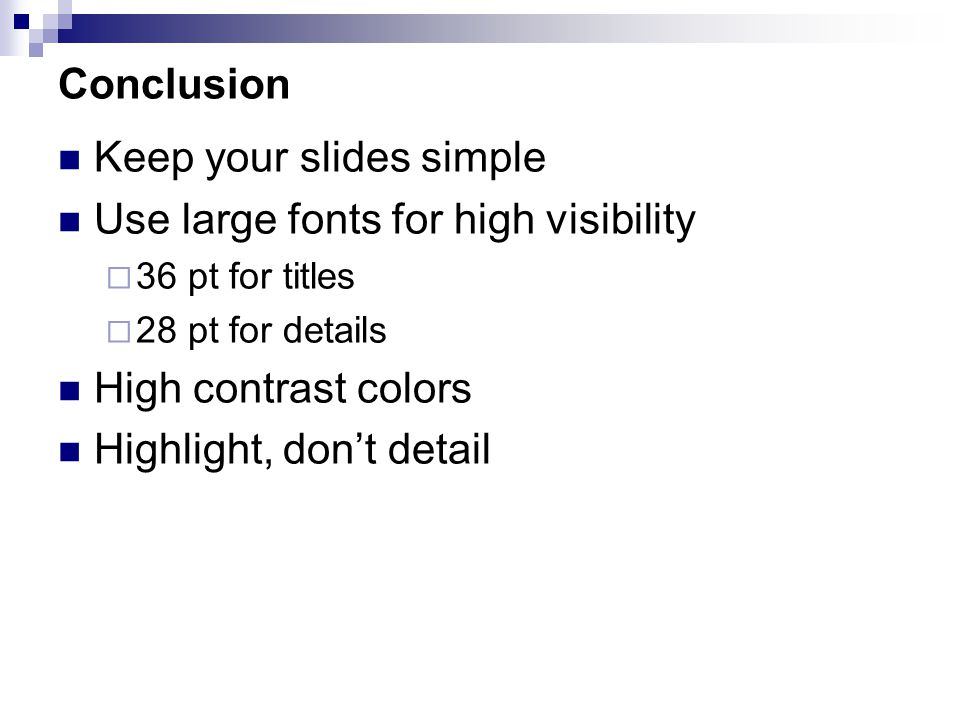 Conclusion

Keep your slides simple

Use large fonts for high visibility

36 pt for titles

28 pt for details

High contrast colors

Highlight, don’t detail